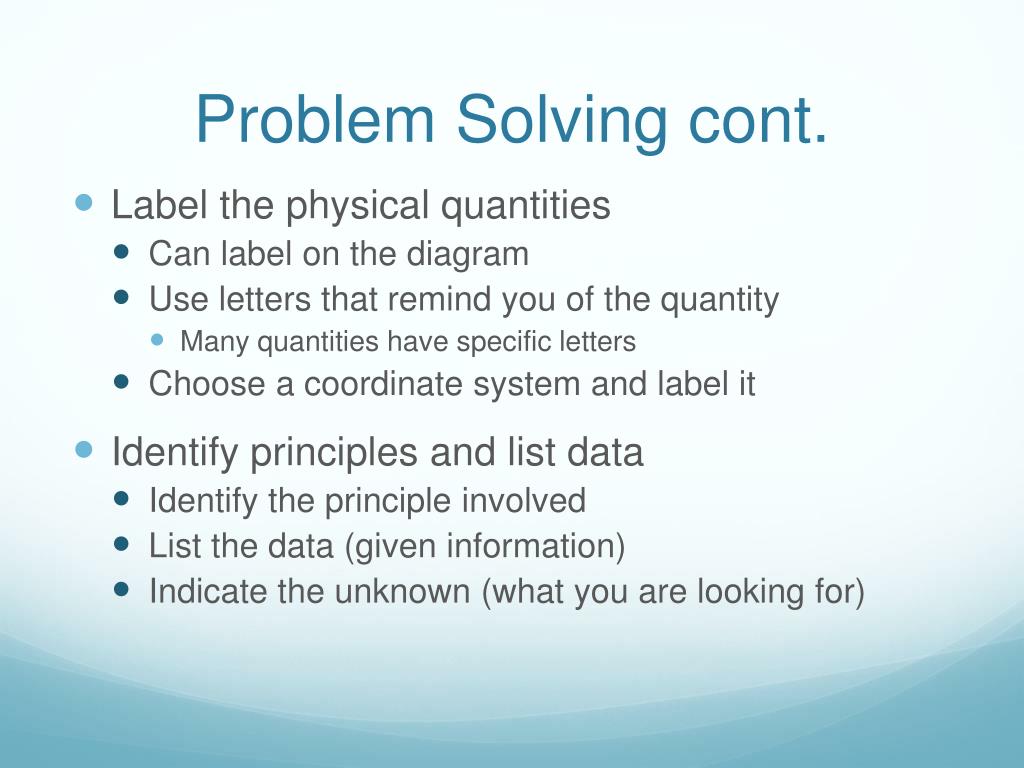 Problem Solving cont.

- Label the physical quantities
  - Can label on the diagram
  - Use letters that remind you of the quantity
    - Many quantities have specific letters
  - Choose a coordinate system and label it

- Identify principles and list data
  - Identify the principle involved
  - List the data (given information)
  - Indicate the unknown (what you are looking for)